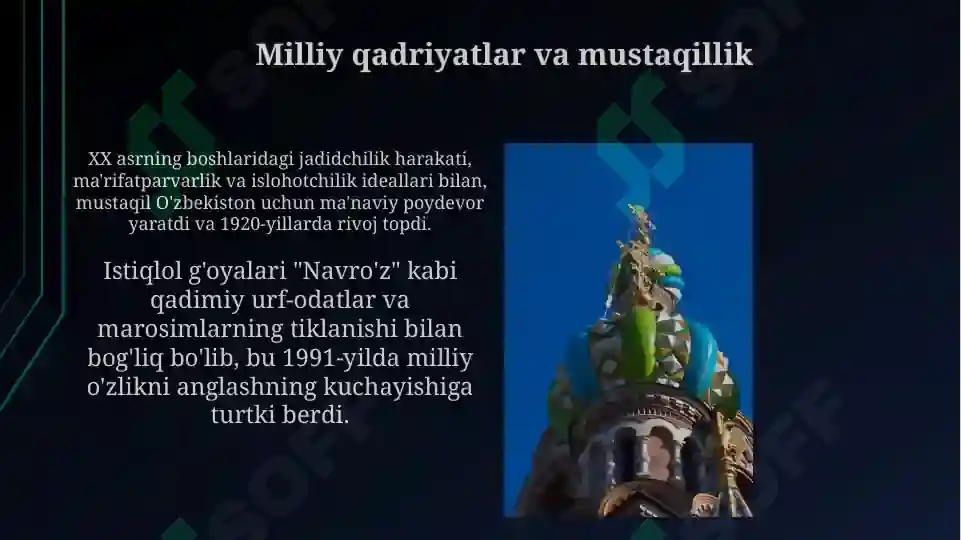 Milliy qadriyatlar va mustaqillik

XX asrning boshlaridagi jadidchilik harakati, ma'rifatparvarlik va islohotchilik ideallari bilan, mustaqil O'zbekiston uchun ma'naviy poydevor yaratdi va 1920-yillarda rivoj topdi.

Istiqlol g'oyalari "Navro'z" kabi qadimiy urf-odatlar va marosimlarning tiklanishi bilan bog'liq bo'lib, bu 1991-yilda milliy o'zlikni anglashning kuchayishiga turtki berdi.

SOFF